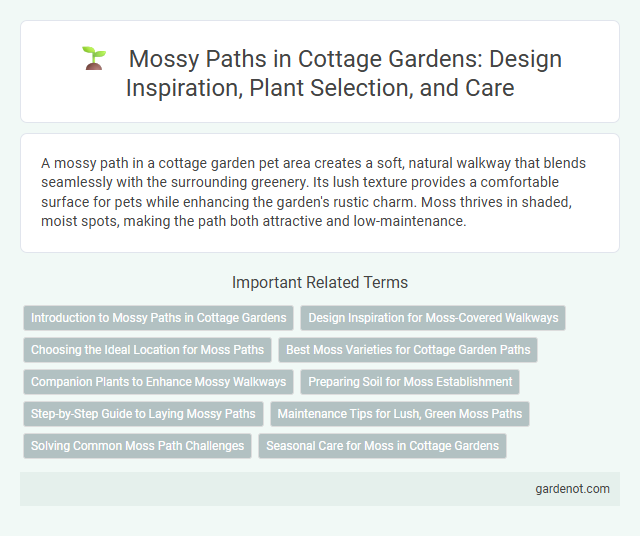 Mossy Paths in Cottage Gardens: Design Inspiration, Plant Selection, and Care

A mossy path in a cottage garden pet area creates a soft, natural walkway that blends seamlessly with the surrounding greenery. Its lush texture provides a comfortable surface for pets while enhancing the garden's rustic charm. Moss thrives in shaded, moist spots, making the path both attractive and low-maintenance.

Important Related Terms

Introduction to Mossy Paths in Cottage Gardens
Design Inspiration for Moss-Covered Walkways
Choosing the Ideal Location for Moss Paths
Best Moss Varieties for Cottage Garden Paths
Companion Plants to Enhance Mossy Walkways
Preparing Soil for Moss Establishment
Step-by-Step Guide to Laying Mossy Paths
Maintenance Tips for Lush, Green Moss Paths
Solving Common Moss Path Challenges
Seasonal Care for Moss in Cottage Gardens

gardenot.com